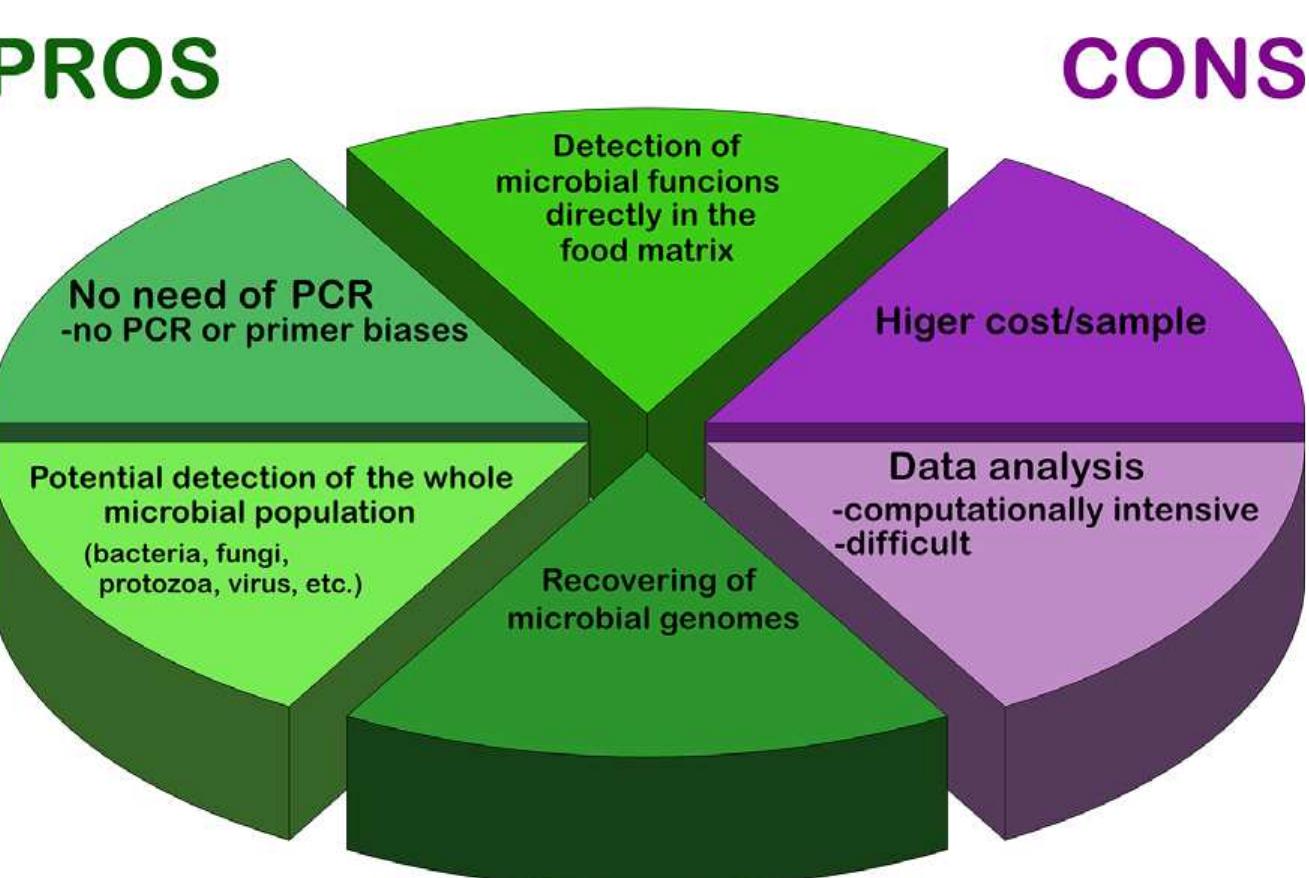 PROS

CONS

Detection of microbial funcions directly in the food matrix

No need of PCR
-no PCR or primer biases

Higer cost/sample

Potential detection of the whole microbial population
(bacteria, fungi, protozoa, virus, etc.)

Data analysis
-computationally intensive
-difficult

Recovering of microbial genomes